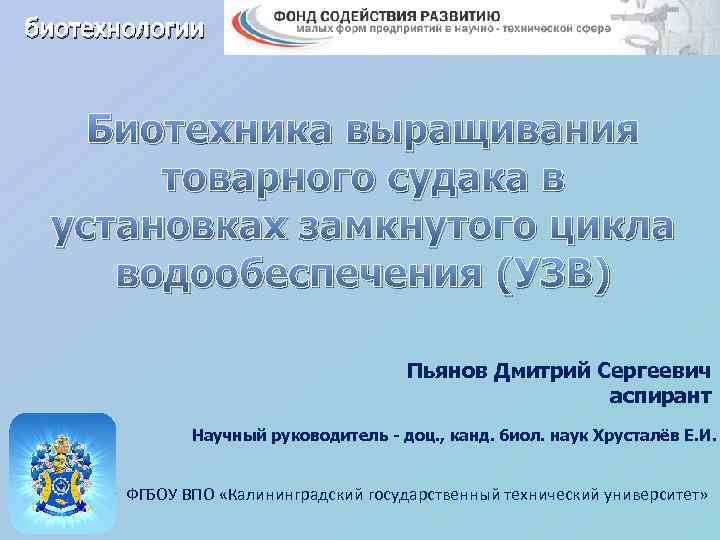 биотехнологии

ФОНД СОДЕЙСТВИЯ РАЗВИТИЮ
малых форм предприятий в научно - технической сфере

Биотехника выращивания товарного судака в установках замкнутого цикла водообеспечения (УЗВ)

Пьянов Дмитрий Сергеевич
аспирант

Научный руководитель - доц., канд. биол. наук Хрусталёв Е.И.

ФГБОУ ВПО «Калининградский государственный технический университет»